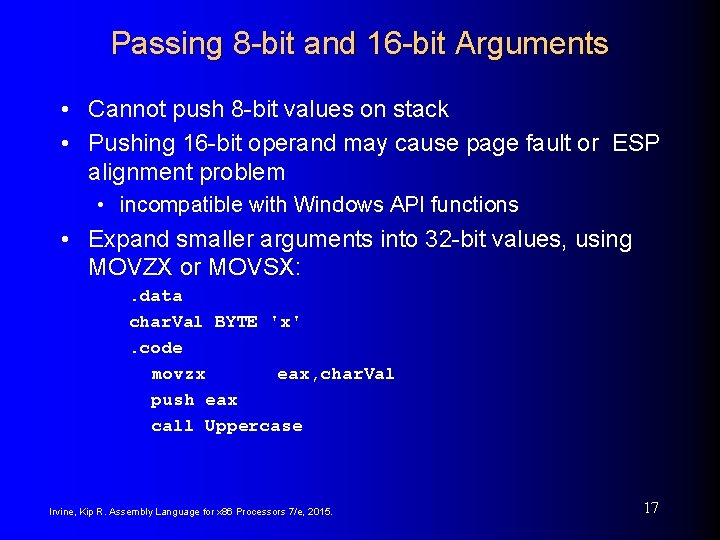 Passing 8-bit and 16-bit Arguments

• Cannot push 8-bit values on stack
• Pushing 16-bit operand may cause page fault or ESP alignment problem
  • incompatible with Windows API functions
• Expand smaller arguments into 32-bit values, using MOVZX or MOVSX:

.data
charVal BYTE 'x'
.code
  movzx	eax,charVal
  push eax
  call Uppercase

Irvine, Kip R. Assembly Language for x86 Processors 7/e, 2015.

17